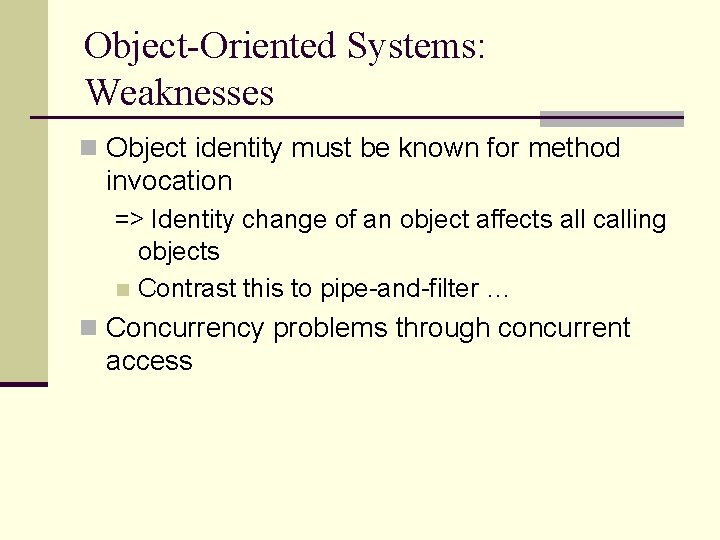 Object-Oriented Systems: Weaknesses

Object identity must be known for method invocation

=> Identity change of an object affects all calling objects

Contrast this to pipe-and-filter …

Concurrency problems through concurrent access